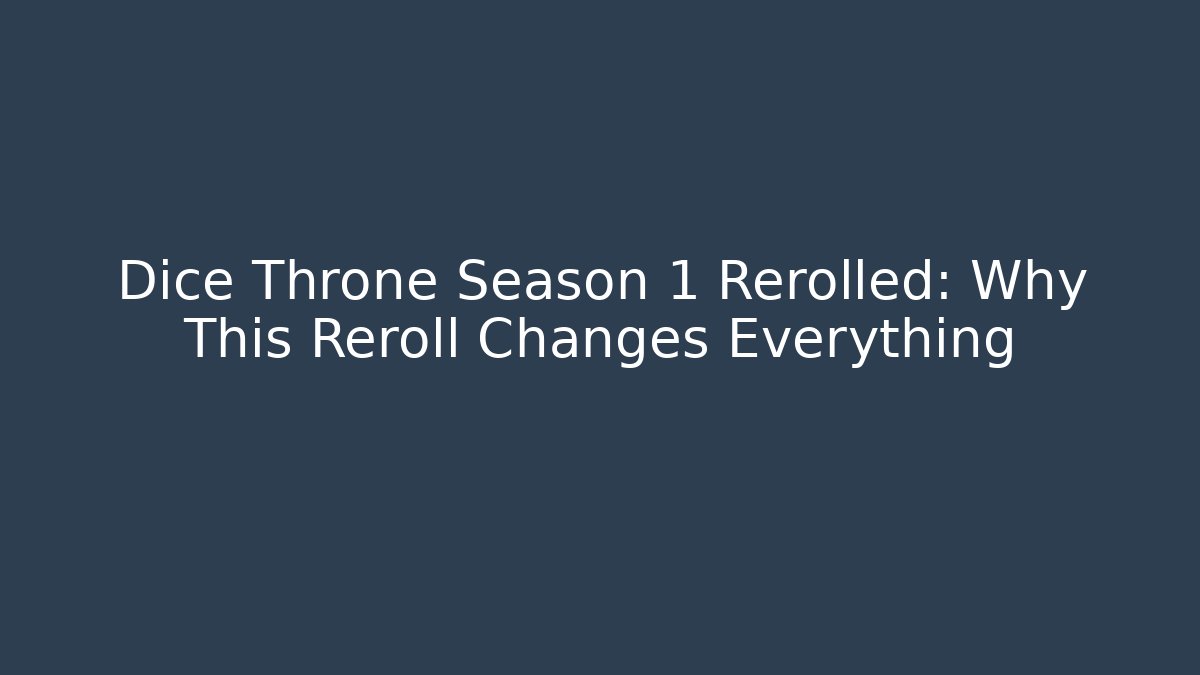 Dice Throne Season 1 Rerolled: Why This Reroll Changes Everything